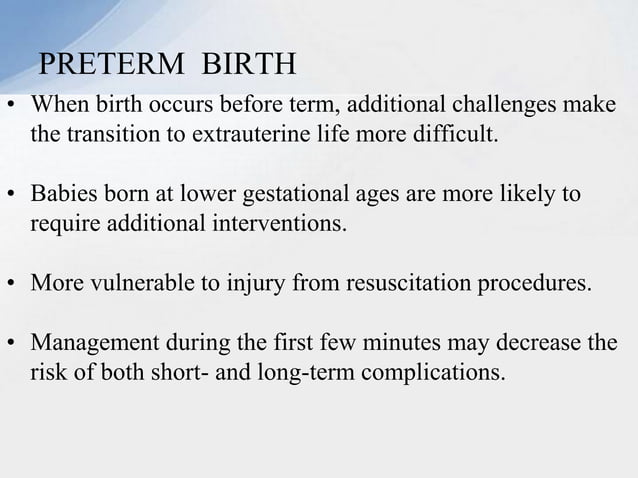 PRETERM BIRTH

• When birth occurs before term, additional challenges make the transition to extrauterine life more difficult.

• Babies born at lower gestational ages are more likely to require additional interventions.

• More vulnerable to injury from resuscitation procedures.

• Management during the first few minutes may decrease the risk of both short- and long-term complications.